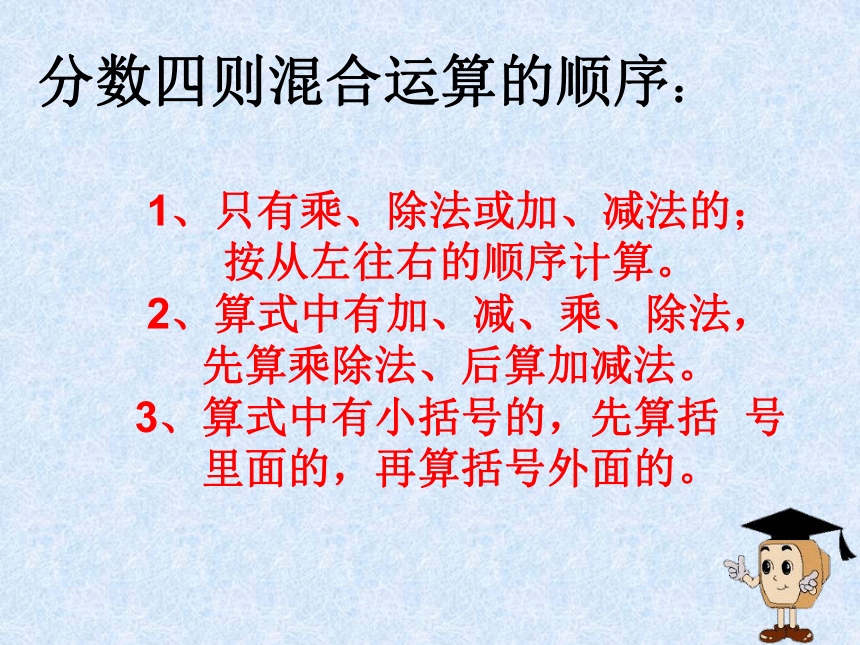 分数四则混合运算的顺序：

1、只有乘、除法或加、减法的；按从左往右的顺序计算。
2、算式中有加、减、乘、除法，先算乘除法、后算加减法。
3、算式中有小括号的，先算括 号里面的，再算括号外面的。